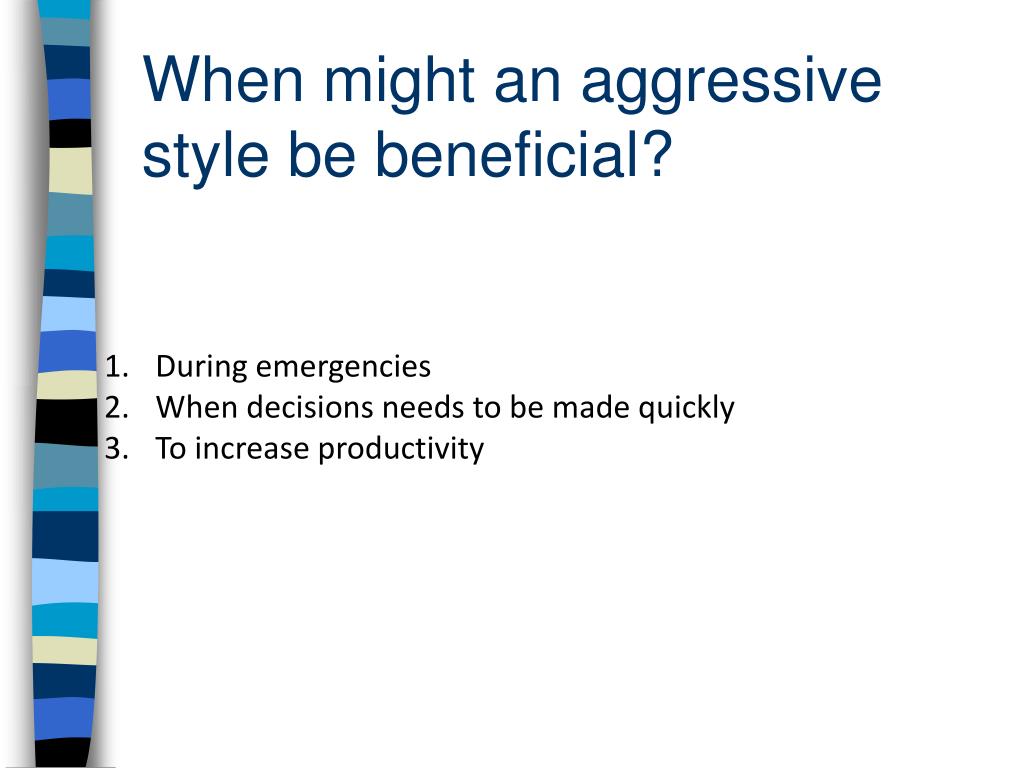 When might an aggressive style be beneficial?

1. During emergencies
2. When decisions needs to be made quickly
3. To increase productivity